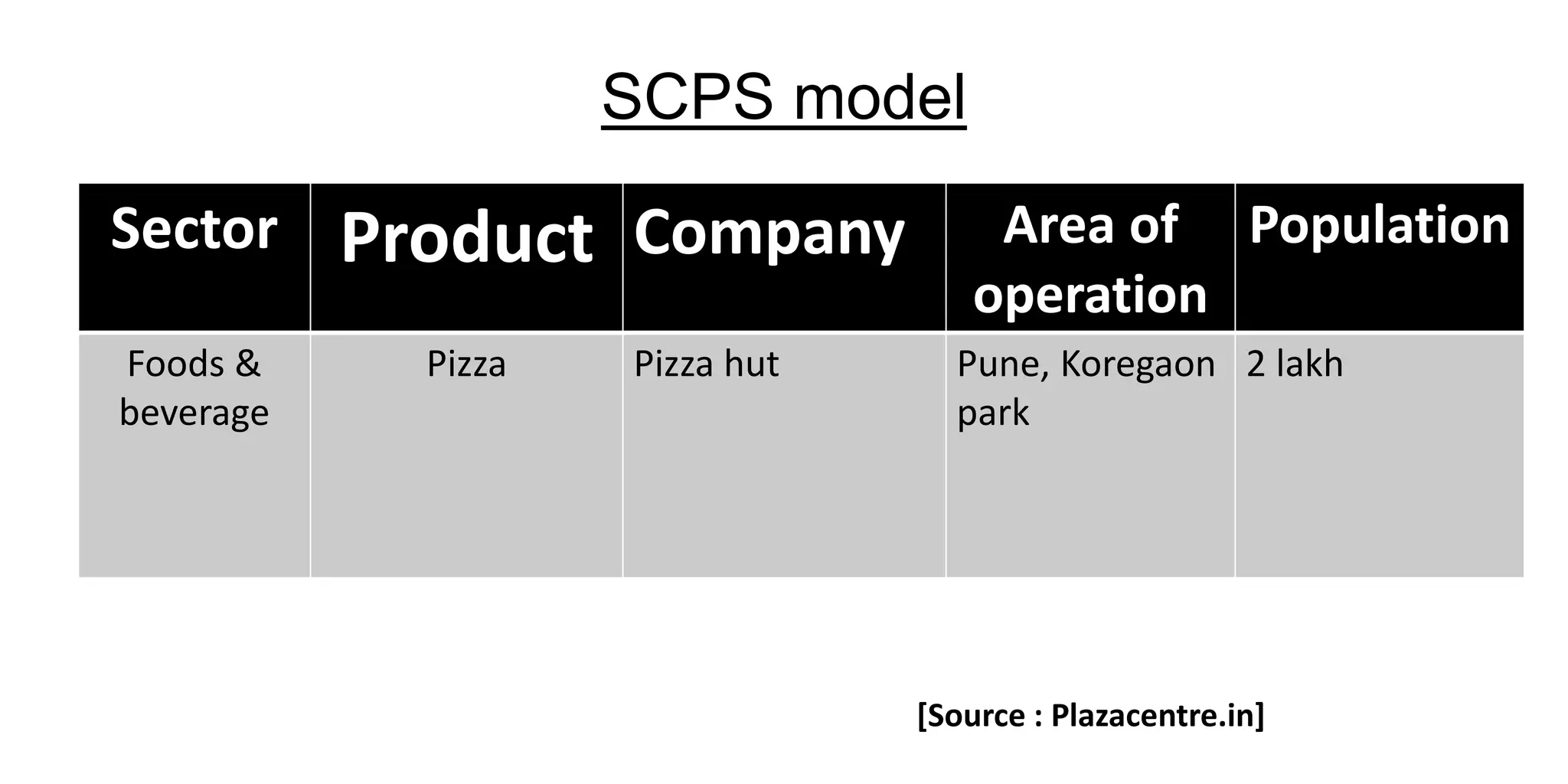 SCPS model

| Sector | Product | Company | Area of operation | Population |
|---|---|---|---|---|
| Foods & beverage | Pizza | Pizza hut | Pune, Koregaon park | 2 lakh |

[Source : Plazacentre.in]